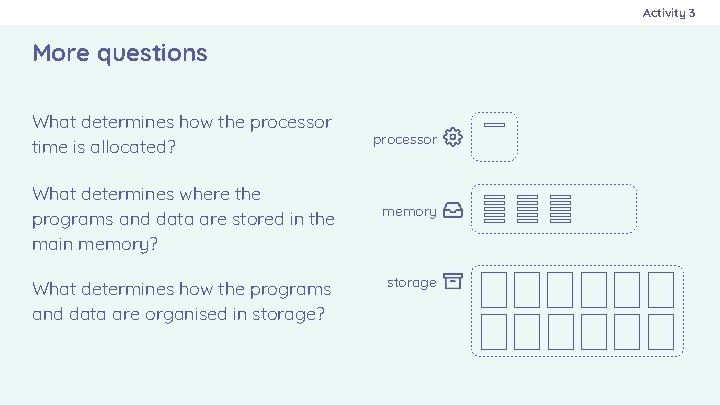 Activity 3

More questions

What determines how the processor time is allocated?

What determines where the programs and data are stored in the main memory?

What determines how the programs and data are organised in storage?

processor

memory

storage